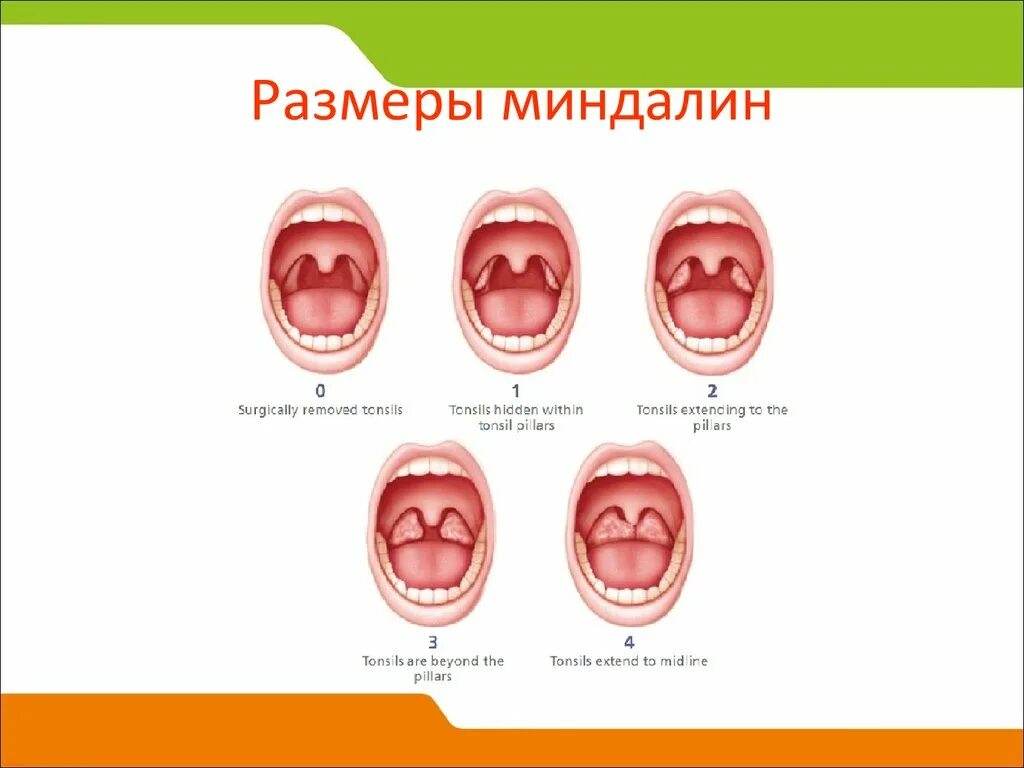 Размеры миндалин

0
Surgically removed tonsils

1
Tonsils hidden within tonsil pillars

2
Tonsils extending to the pillars

3
Tonsils are beyond the pillars

4
Tonsils extend to midline